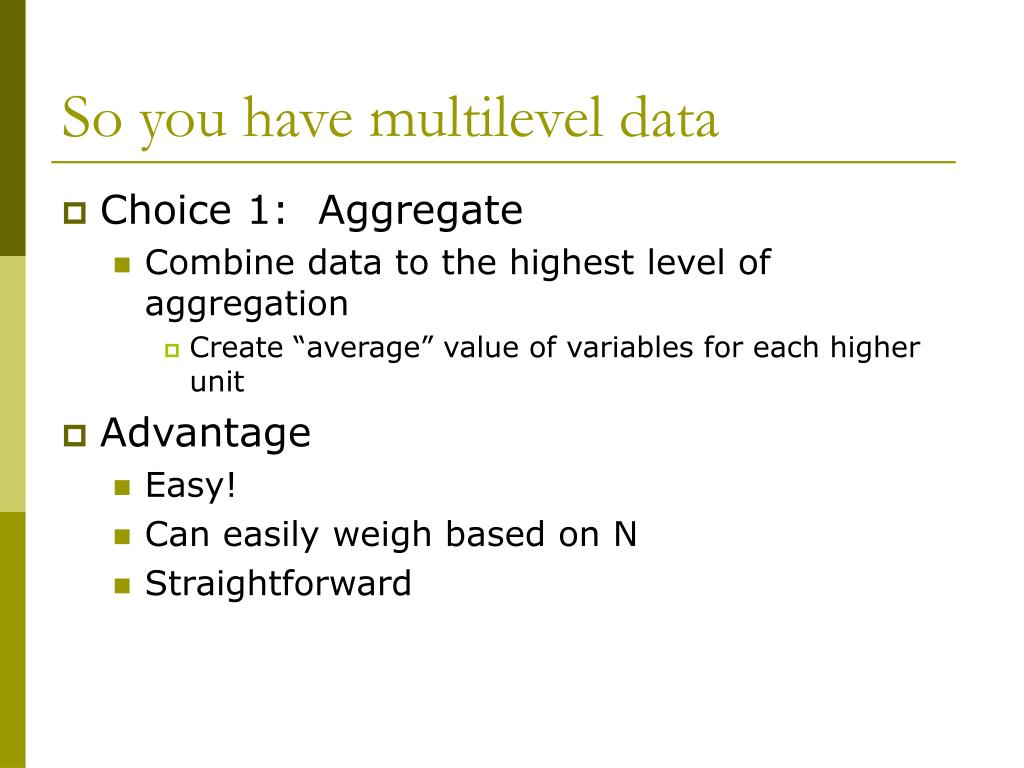 So you have multilevel data

Choice 1: Aggregate

Combine data to the highest level of aggregation

Create “average” value of variables for each higher unit

Advantage

Easy!

Can easily weigh based on N

Straightforward